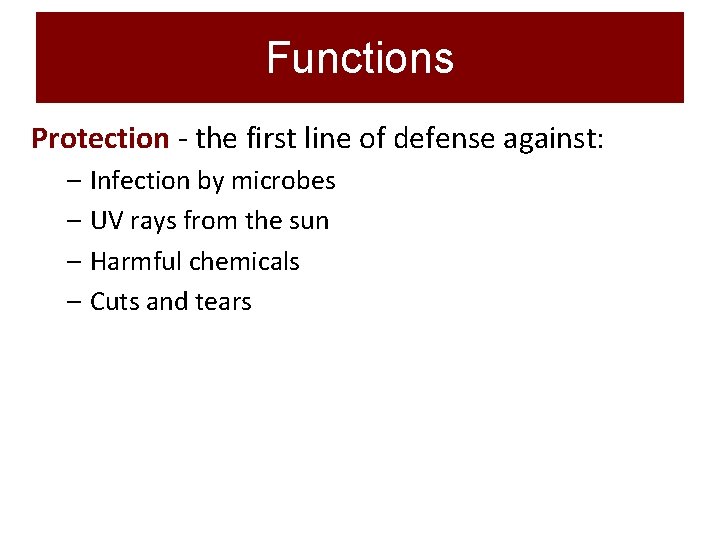 Functions

Protection - the first line of defense against:

– Infection by microbes
– UV rays from the sun
– Harmful chemicals
– Cuts and tears